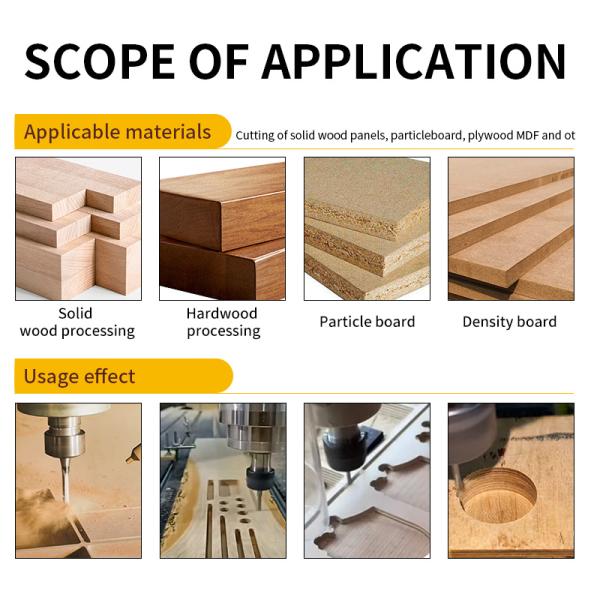 SCOPE OF APPLICATION

Applicable materials

Cutting of solid wood panels, particleboard, plywood MDF and ot

Solid wood processing

Hardwood processing

Particle board

Density board

Usage effect